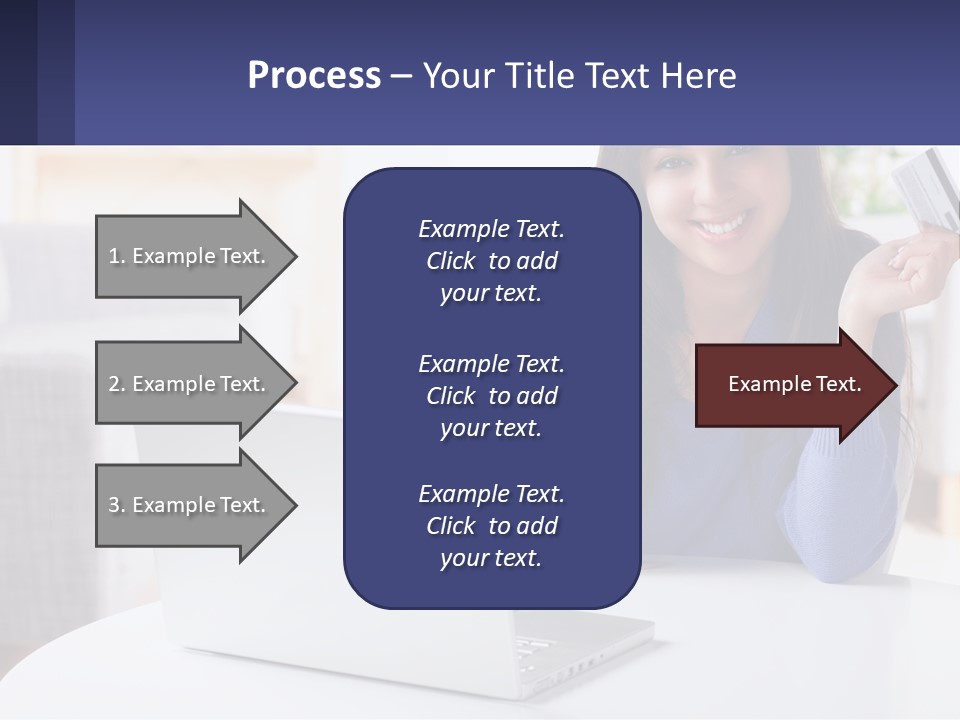 Process – Your Title Text Here

1. Example Text.

2. Example Text.

3. Example Text.

Example Text. Click to add your text.

Example Text. Click to add your text.

Example Text. Click to add your text.

Example Text.